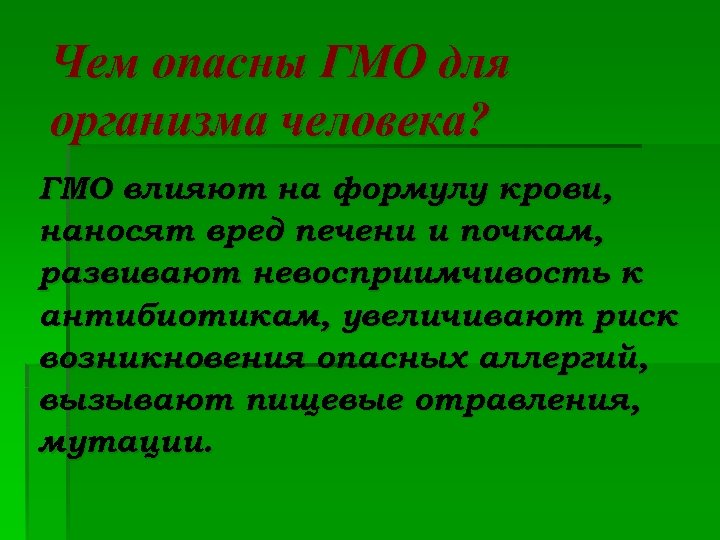 Чем опасны ГМО для организма человека?

ГМО влияют на формулу крови, наносят вред печени и почкам, развивают невосприимчивость к антибиотикам, увеличивают риск возникновения опасных аллергий, вызывают пищевые отравления, мутации.